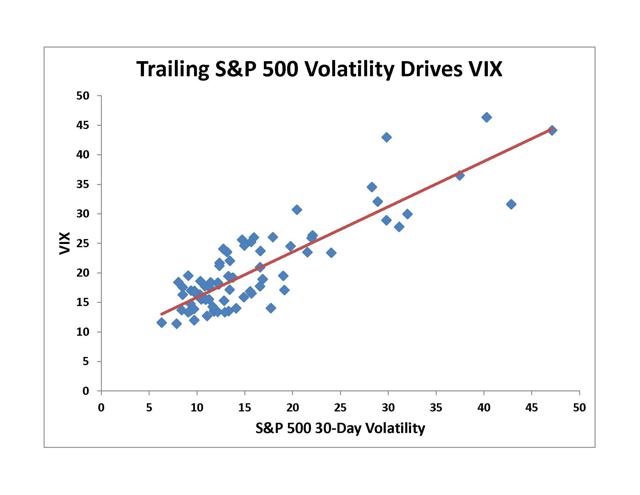 Trailing S&P 500 Volatility Drives VIX

VIX

50
45
40
35
30
25
20
15
10
5
0

0 5 10 15 20 25 30 35 40 45 50

S&P 500 30-Day Volatility